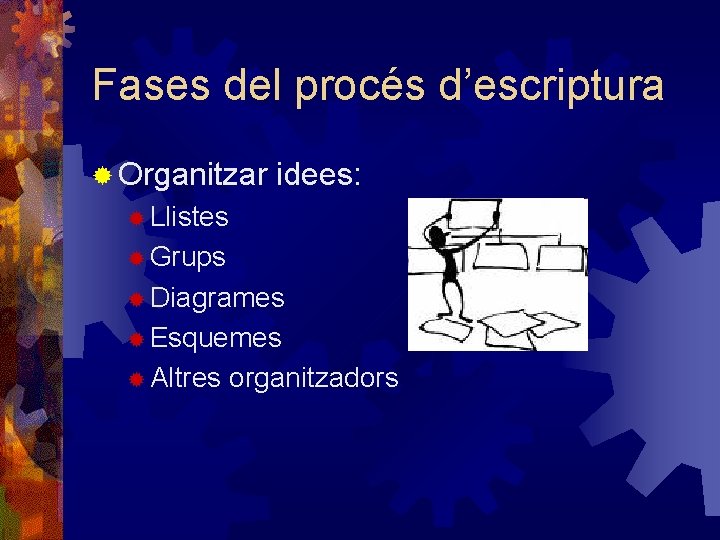 Fases del procés d’escriptura

Organitzar idees:
Llistes
Grups
Diagrames
Esquemes
Altres organitzadors